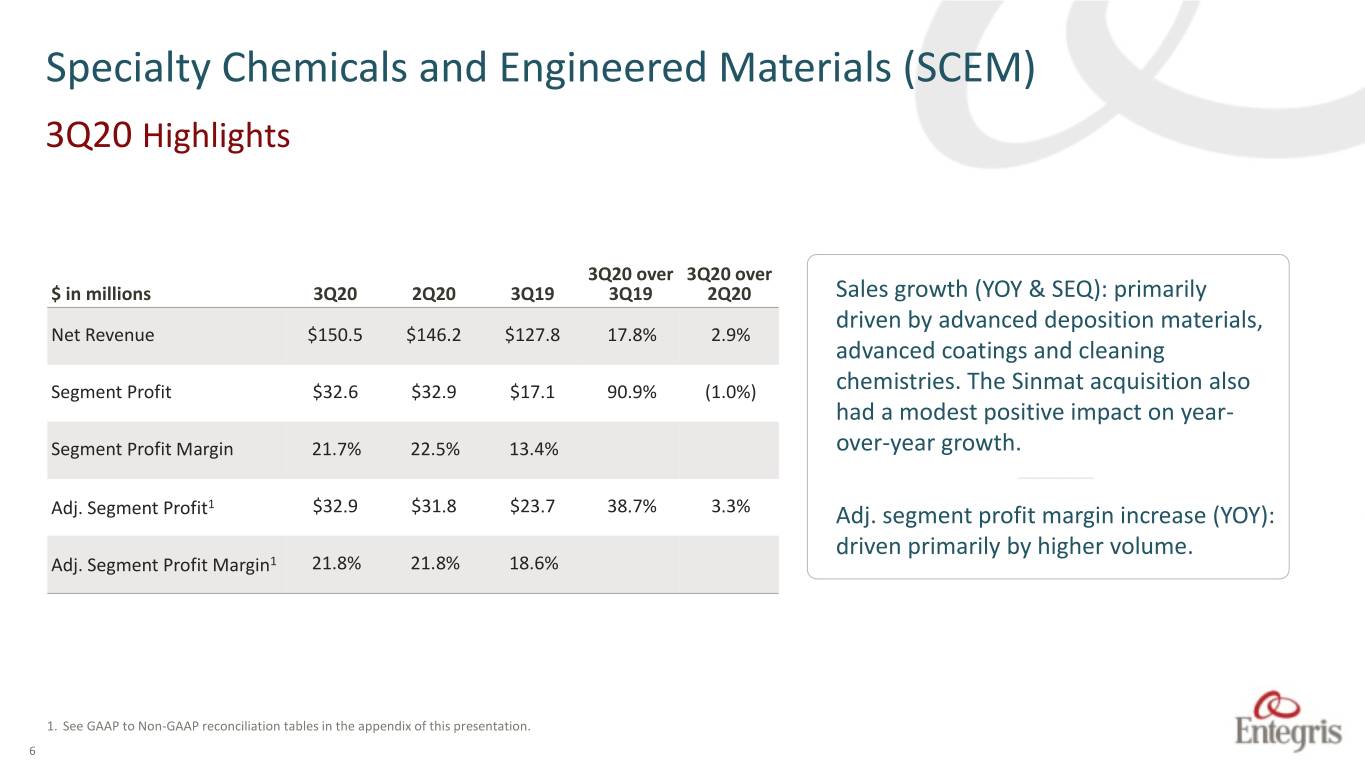 Specialty Chemicals and Engineered Materials (SCEM)

3Q20 Highlights

| $ in millions | 3Q20 | 2Q20 | 3Q19 | 3Q20 over 3Q19 | 3Q20 over 2Q20 |
|---|---|---|---|---|---|
| Net Revenue | $150.5 | $146.2 | $127.8 | 17.8% | 2.9% |
| Segment Profit | $32.6 | $32.9 | $17.1 | 90.9% | (1.0%) |
| Segment Profit Margin | 21.7% | 22.5% | 13.4% | | |
| Adj. Segment Profit$^{1}$ | $32.9 | $31.8 | $23.7 | 38.7% | 3.3% |
| Adj. Segment Profit Margin$^{1}$ | 21.8% | 21.8% | 18.6% | | |

Sales growth (YOY & SEQ): primarily driven by advanced deposition materials, advanced coatings and cleaning chemistries. The Sinmat acquisition also had a modest positive impact on year-over-year growth.

Adj. segment profit margin increase (YOY): driven primarily by higher volume.

1. See GAAP to Non-GAAP reconciliation tables in the appendix of this presentation.

6

Entegris